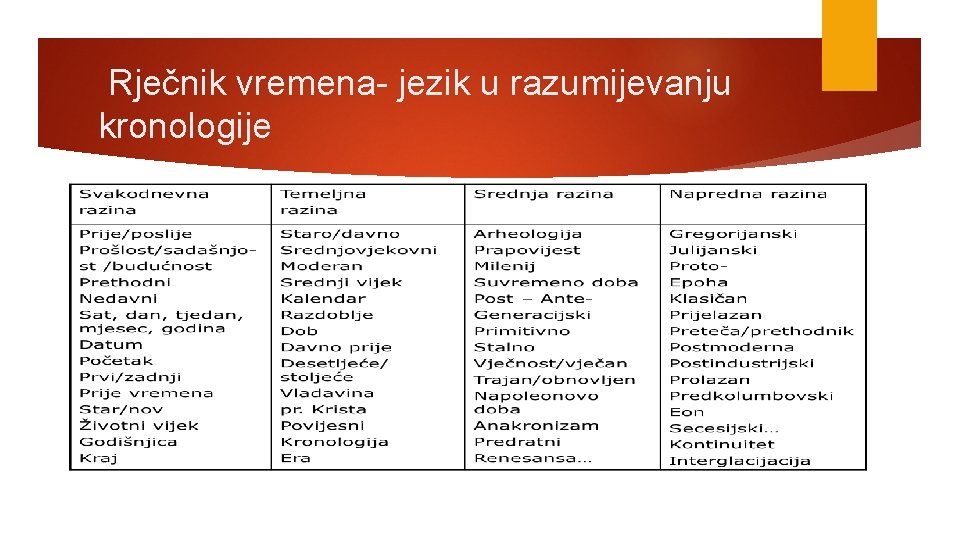 Rječnik vremena- jezik u razumijevanju kronologije

| Svakodnevna razina | Temeljna razina | Srednja razina | Napredna razina |
|---|---|---|---|
| Prije/poslije<br>Prošlost/sadašnjost /budućnost<br>Prethodni<br>Nedavni<br>Sat, dan, tjedan, mjesec, godina<br>Datum<br>Početak<br>Prvi/zadnji<br>Prije vremena<br>Star/nov<br>Životni vijek<br>Godišnjica<br>Kraj | Staro/davno<br>Srednjovjekovni<br>Moderan<br>Srednji vijek<br>Kalendar<br>Razdoblje<br>Dob<br>Davno prije<br>Desetljeće/ stoljeće<br>Vladavina<br>pr. Krista<br>Povijesni<br>Kronologija<br>Era | Arheologija<br>Prapovijest<br>Milenij<br>Suvremeno doba<br>Post – Ante-<br>Generacijski<br>Primitivno<br>Stalno<br>Vječnost/vječan<br>Trajan/obnovljen<br>Napoleonovo doba<br>Anakronizam<br>Predratni<br>Renesansa... | Gregorijanski<br>Julijanski<br>Proto-<br>Epoha<br>Klasičan<br>Prijelazan<br>Preteča/prethodnik<br>Postmoderna<br>Postindustrijski<br>Prolazan<br>Predkolumbovski<br>Eon<br>Secesijski...<br>Kontinuitet<br>Interglacijacija |